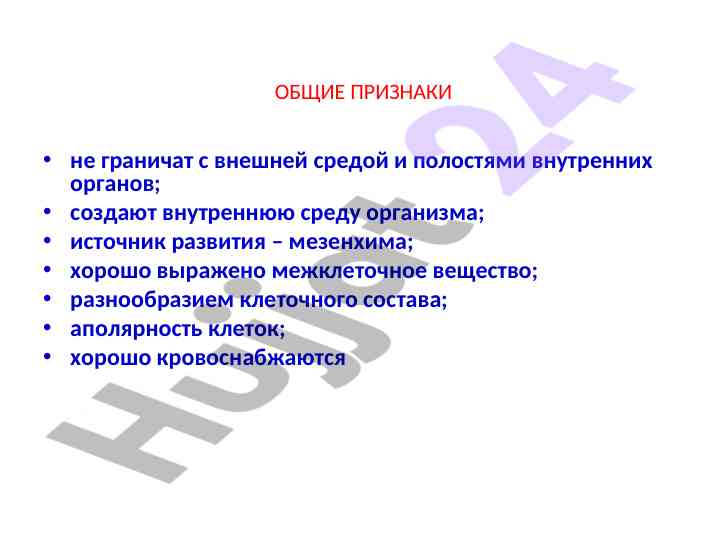 ОБЩИЕ ПРИЗНАКИ

• не граничат с внешней средой и полостями внутренних органов;
• создают внутреннюю среду организма;
• источник развития – мезенхима;
• хорошо выражено межклеточное вещество;
• разнообразием клеточного состава;
• аполярность клеток;
• хорошо кровоснабжаются

Hujjat24